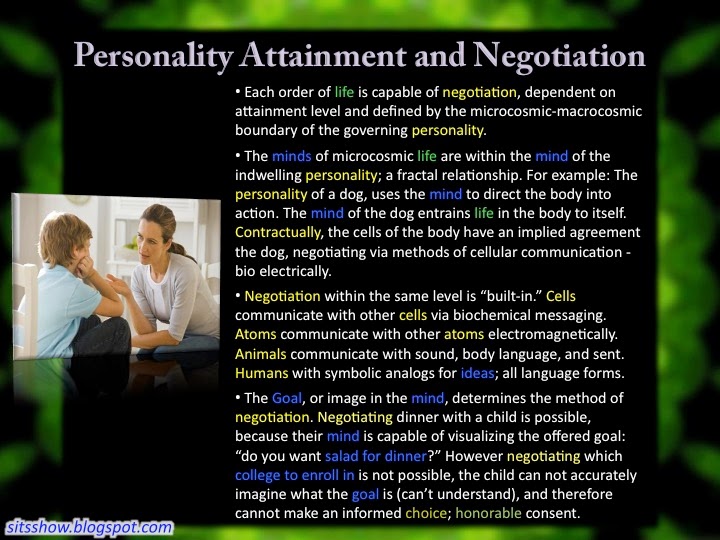 Personality Attainment and Negotiation

• Each order of life is capable of negotiation, dependent on attainment level and defined by the microcosmic-macrocosmic boundary of the governing personality.

• The minds of microcosmic life are within the mind of the indwelling personality; a fractal relationship. For example: The personality of a dog, uses the mind to direct the body into action. The mind of the dog entrains life in the body to itself. Contractually, the cells of the body have an implied agreement the dog, negotiating via methods of cellular communication - bio electrically.

• Negotiation within the same level is "built-in." Cells communicate with other cells via biochemical messaging. Atoms communicate with other atoms electromagnetically. Animals communicate with sound, body language, and sent. Humans with symbolic analogs for ideas; all language forms.

• The Goal, or image in the mind, determines the method of negotiation. Negotiating dinner with a child is possible, because their mind is capable of visualizing the offered goal: "do you want salad for dinner?" However negotiating which college to enroll in is not possible, the child can not accurately imagine what the goal is (can't understand), and therefore cannot make an informed choice; honorable consent.

sitsshow.blogspot.com